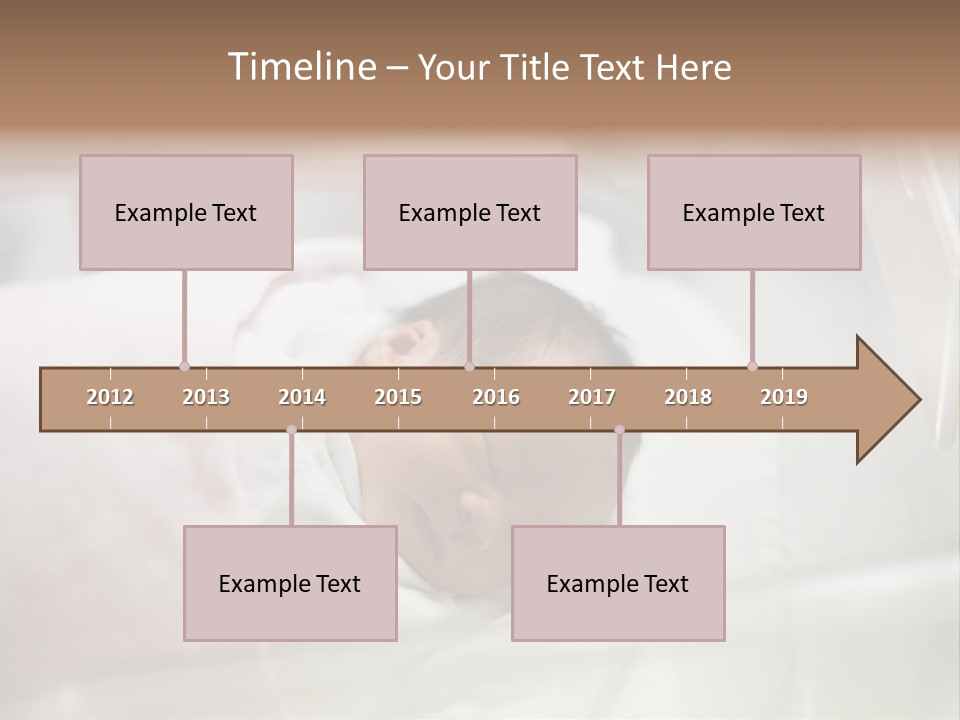 Timeline – Your Title Text Here

Example Text

Example Text

Example Text

2012 2013 2014 2015 2016 2017 2018 2019

Example Text

Example Text